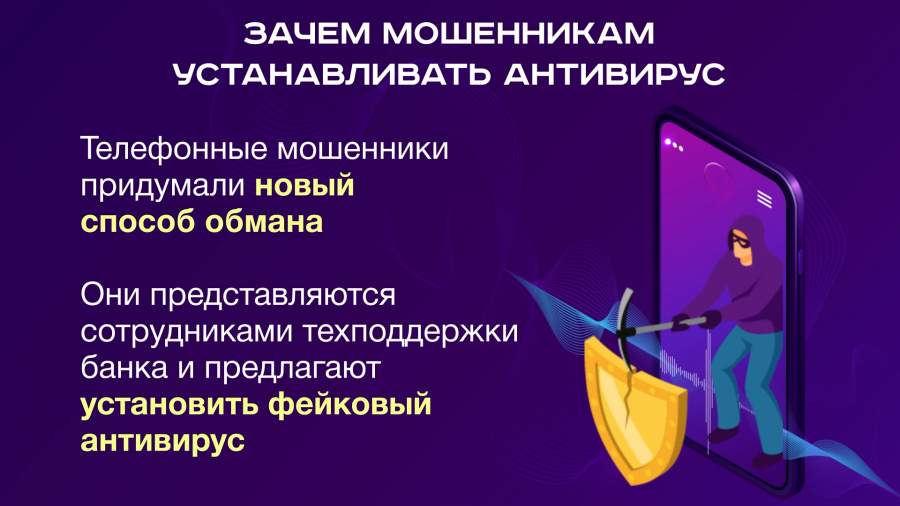 ЗАЧЕМ МОШЕННИКАМ УСТАНАВЛИВАТЬ АНТИВИРУС

Телефонные мошенники придумали новый способ обмана

Они представляются сотрудниками техподдержки банка и предлагают установить фейковый антивирус